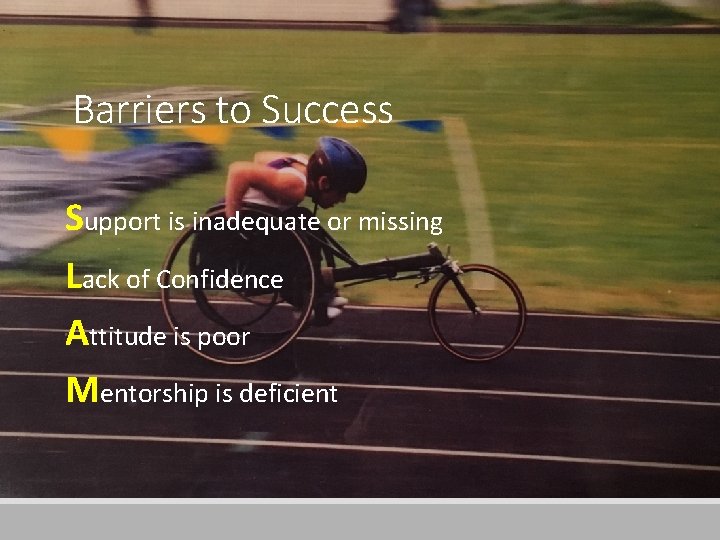 Barriers to Success

Support is inadequate or missing

Lack of Confidence

Attitude is poor

Mentorship is deficient